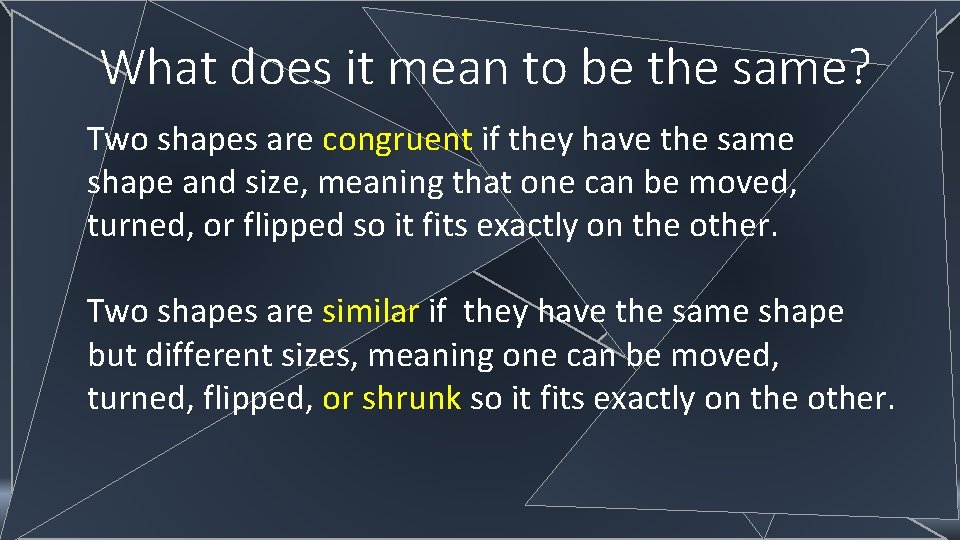 What does it mean to be the same?

Two shapes are congruent if they have the same shape and size, meaning that one can be moved, turned, or flipped so it fits exactly on the other.

Two shapes are similar if they have the same shape but different sizes, meaning one can be moved, turned, flipped, or shrunk so it fits exactly on the other.